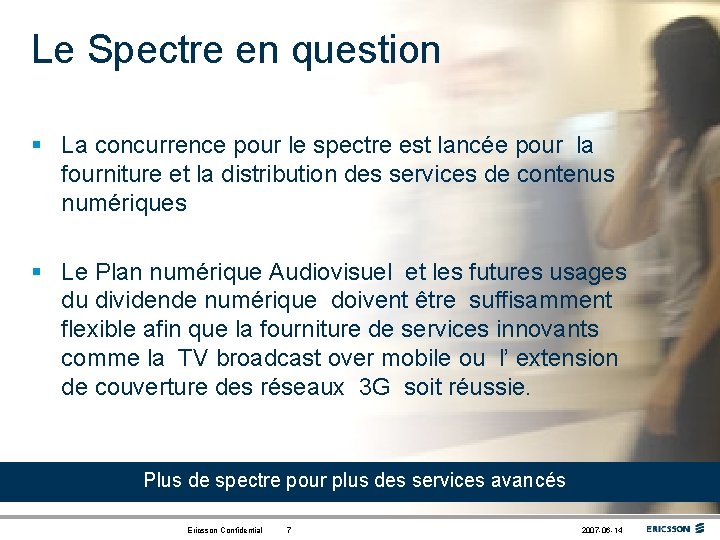 Le Spectre en question

▪ La concurrence pour le spectre est lancée pour la fourniture et la distribution des services de contenus numériques

▪ Le Plan numérique Audiovisuel et les futures usages du dividende numérique doivent être suffisamment flexible afin que la fourniture de services innovants comme la TV broadcast over mobile ou l' extension de couverture des réseaux 3G soit réussie.

Plus de spectre pour plus des services avancés

Ericsson Confidential 7 2007-06-14 ERICSSON